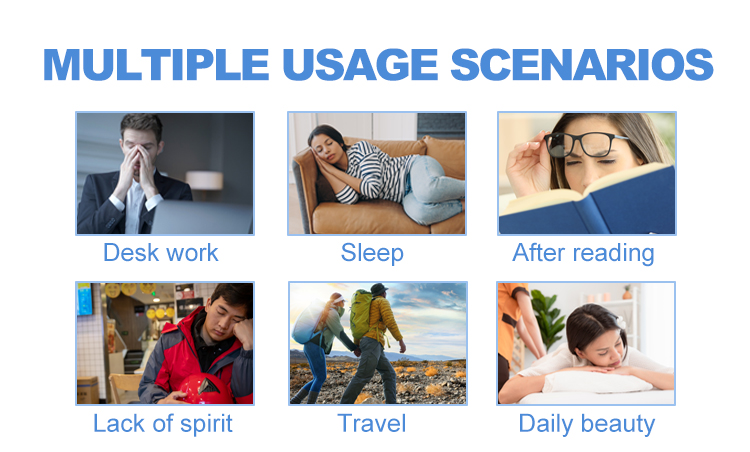 MULTIPLE USAGE SCENARIOS

Desk work

Sleep

After reading

Lack of spirit

Travel

Daily beauty